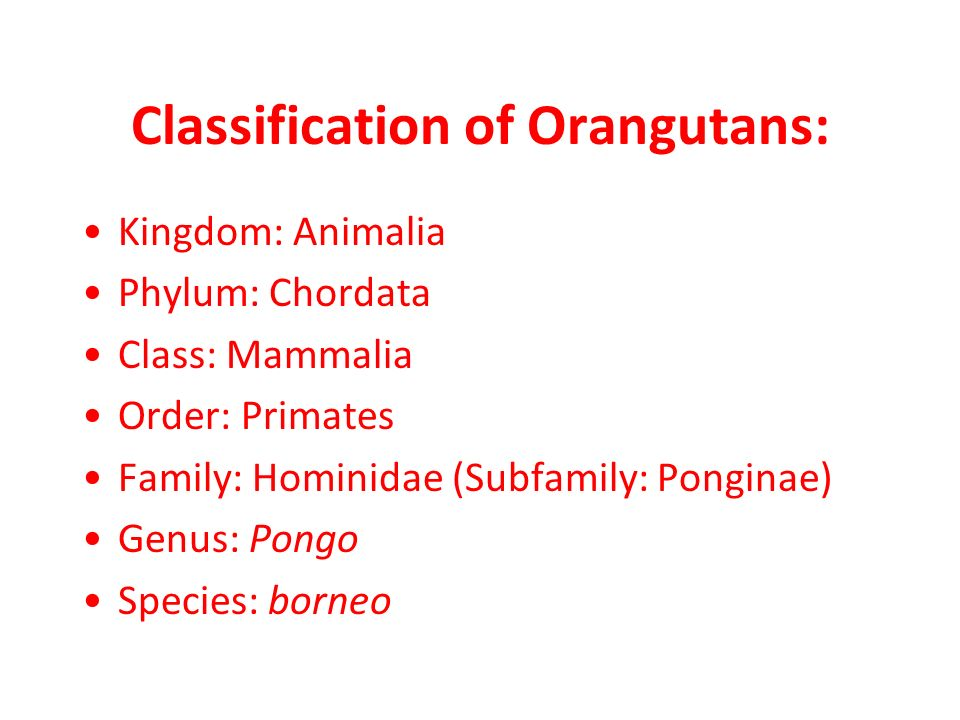 Classification of Orangutans:

• Kingdom: Animalia
• Phylum: Chordata
• Class: Mammalia
• Order: Primates
• Family: Hominidae (Subfamily: Ponginae)
• Genus: Pongo
• Species: borneo